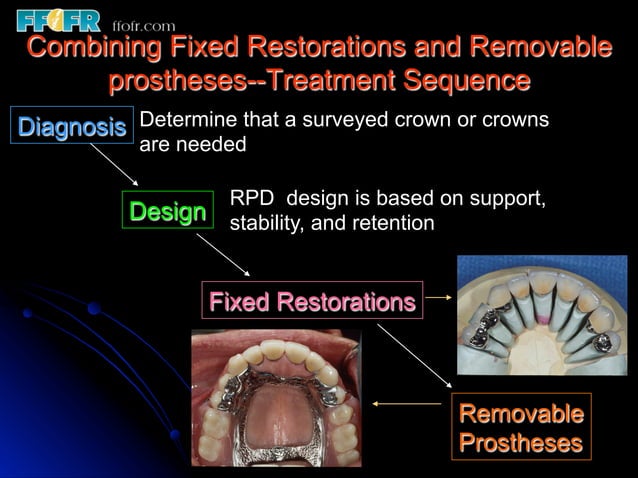 FFOFR ffofr.com

Combining Fixed Restorations and Removable prostheses--Treatment Sequence

Diagnosis

Determine that a surveyed crown or crowns are needed

Design

RPD design is based on support, stability, and retention

Fixed Restorations

Removable Prostheses